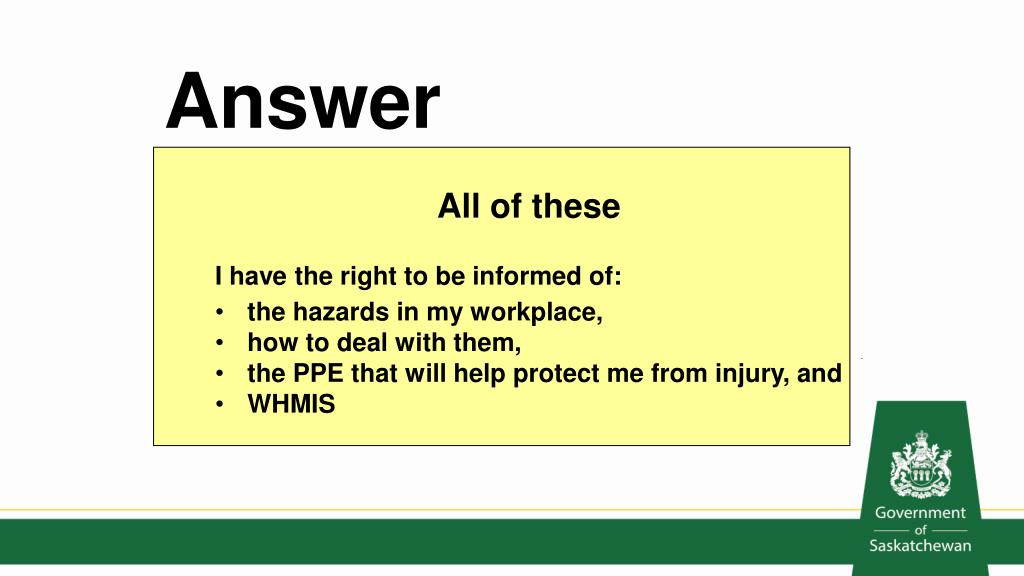 Answer

All of these

I have the right to be informed of:
• the hazards in my workplace,
• how to deal with them,
• the PPE that will help protect me from injury, and
• WHMIS

Government
of
Saskatchewan